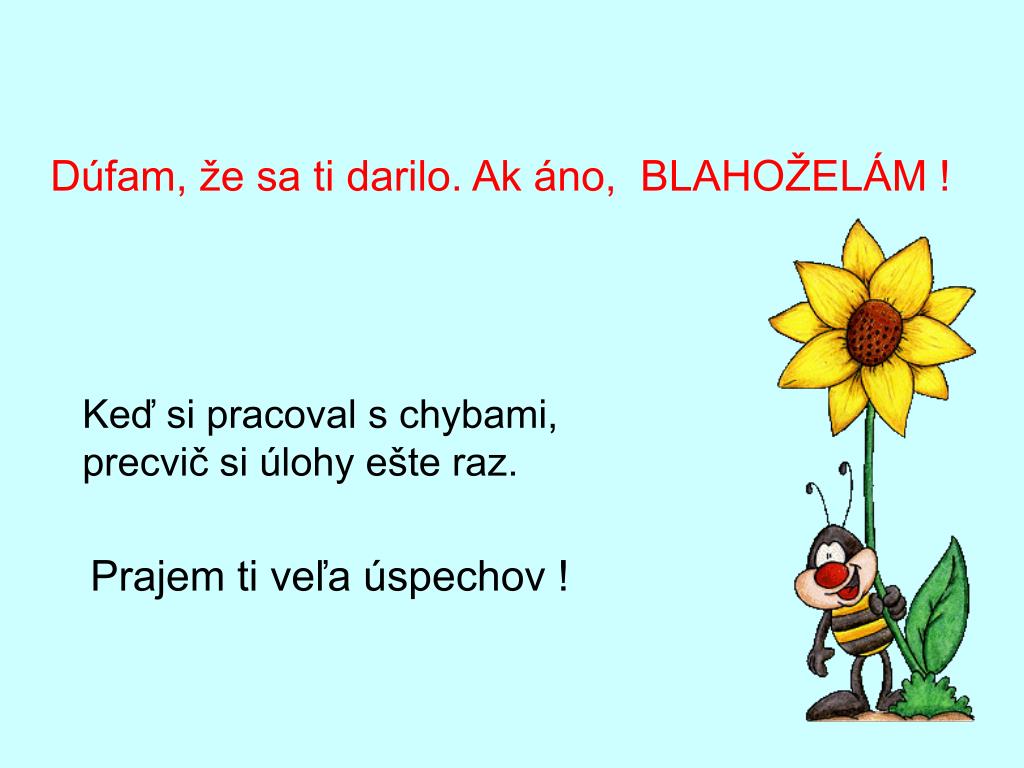 Dúfam, že sa ti darilo. Ak áno,  BLAHOŽELÁM !

Keď si pracoval s chybami,
precvič si úlohy ešte raz.

Prajem ti veľa úspechov !